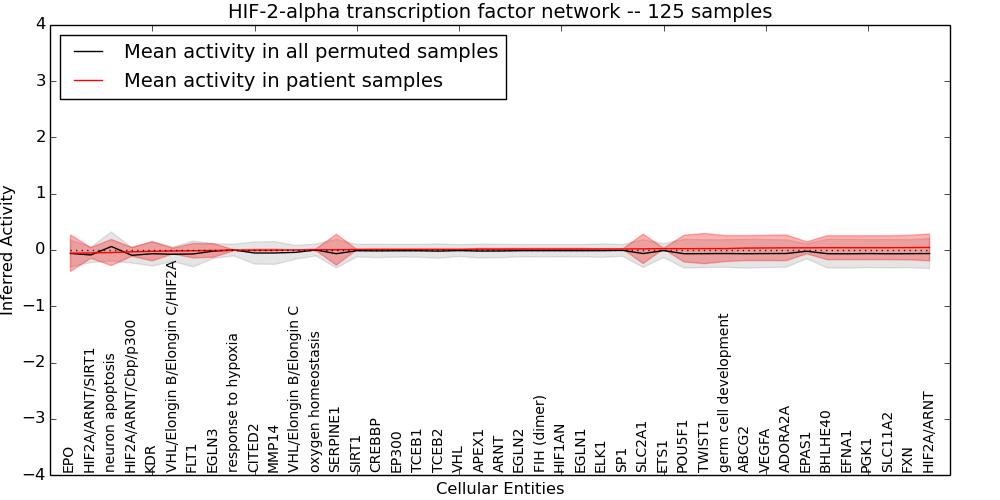 HIF-2-alpha transcription factor network -- 125 samples

Mean activity in all permuted samples
Mean activity in patient samples

Inferred Activity

4
3
2
1
0
−1
−2
−3
−4

EPO
HIF2A/ARNT/SIRT1
neuron apoptosis
HIF2A/ARNT/Cbp/p300
KDR
VHL/Elongin B/Elongin C/HIF2A
FLT1
EGLN3
response to hypoxia
CITED2
MMP14
VHL/Elongin B/Elongin C
oxygen homeostasis
SERPINE1
SIRT1
CREBBP
EP300
TCEB1
TCEB2
VHL
APEX1
ARNT
EGLN2
FIH (dimer)
HIF1AN
EGLN1
ELK1
SP1
SLC2A1
ETS1
POU5F1
TWIST1
germ cell development
ABCG2
VEGFA
ADORA2A
EPAS1
BHLHE40
EFNA1
PGK1
SLC11A2
FXN
HIF2A/ARNT

Cellular Entities